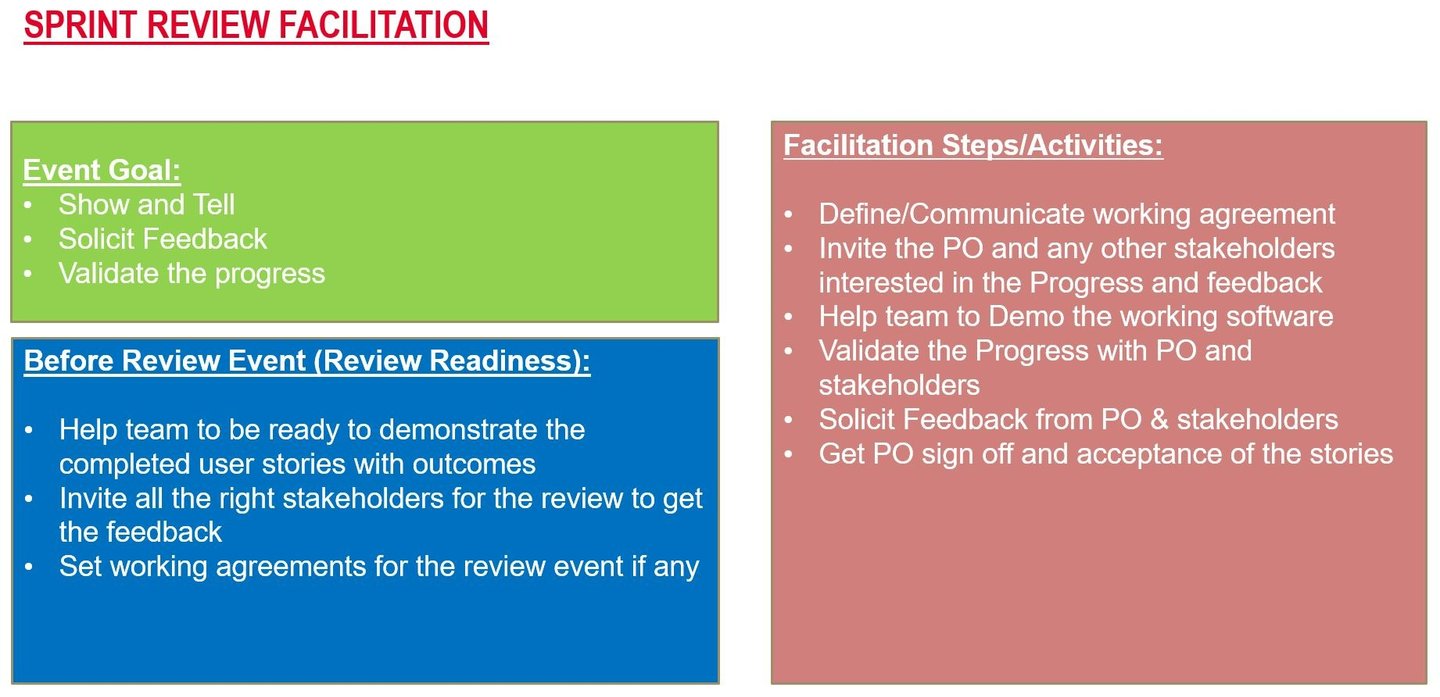 SPRINT REVIEW FACILITATION

Event Goal:
• Show and Tell
• Solicit Feedback
• Validate the progress

Before Review Event (Review Readiness):

• Help team to be ready to demonstrate the completed user stories with outcomes
• Invite all the right stakeholders for the review to get the feedback
• Set working agreements for the review event if any

Facilitation Steps/Activities:

• Define/Communicate working agreement
• Invite the PO and any other stakeholders interested in the Progress and feedback
• Help team to Demo the working software
• Validate the Progress with PO and stakeholders
• Solicit Feedback from PO & stakeholders
• Get PO sign off and acceptance of the stories